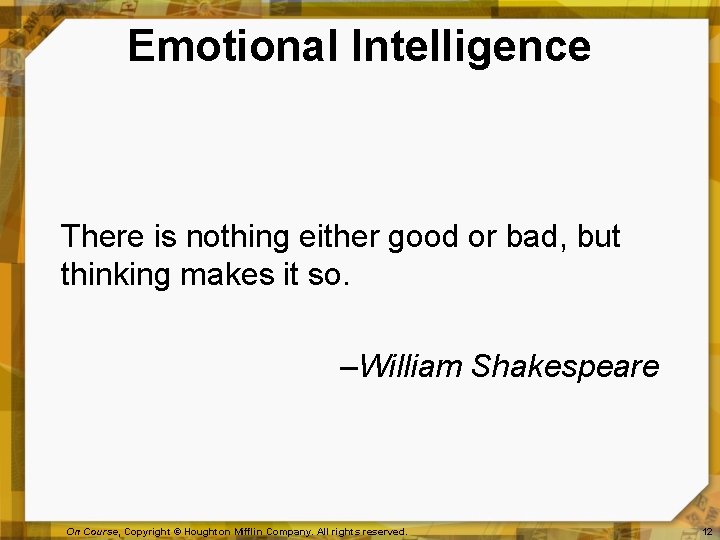 Emotional Intelligence

There is nothing either good or bad, but thinking makes it so.

–William Shakespeare

On Course, Copyright © Houghton Mifflin Company. All rights reserved.

12